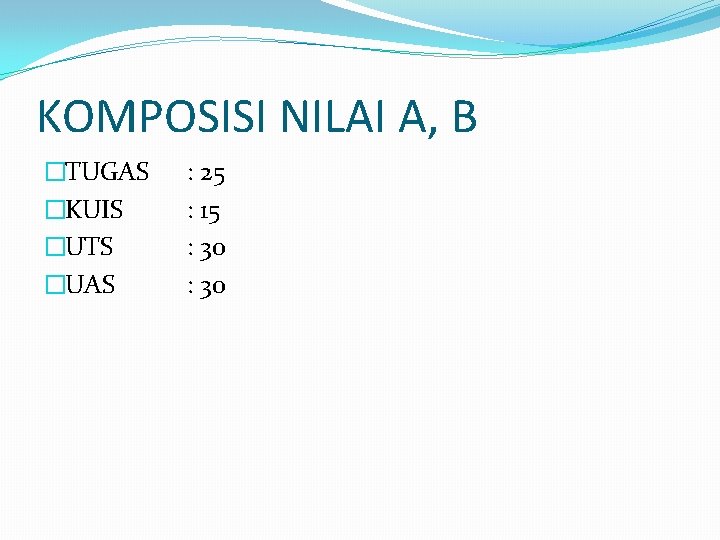 KOMPOSISI NILAI A, B

TUGAS : 25
KUIS : 15
UTS : 30
UAS : 30